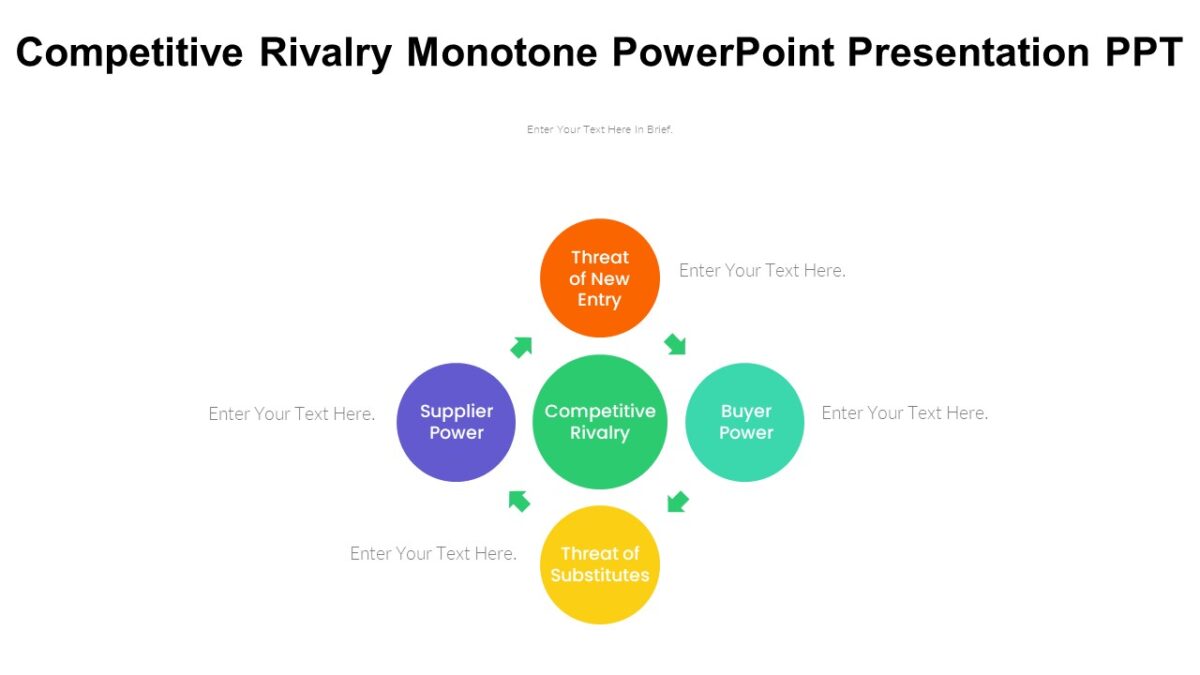 Competitive Rivalry Monotone PowerPoint Presentation PPT

Enter Your Text Here In Brief.

Threat of New Entry

Enter Your Text Here.

Enter Your Text Here.

Supplier Power

Competitive Rivalry

Buyer Power

Enter Your Text Here.

Enter Your Text Here.

Threat of Substitutes